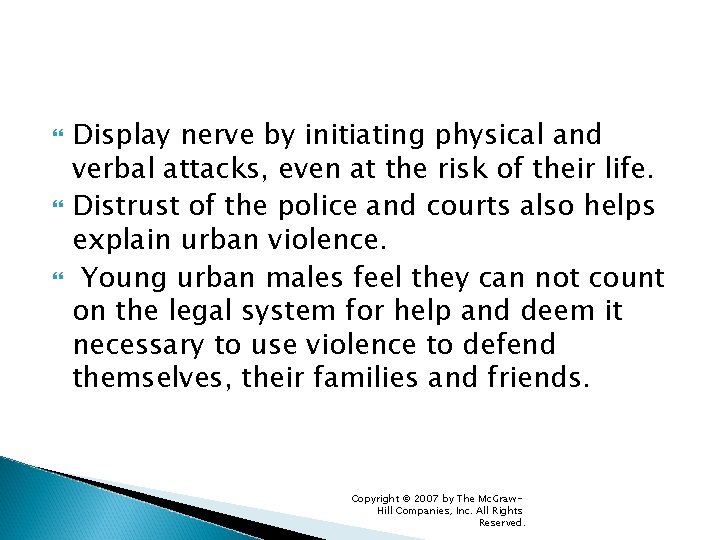 Display nerve by initiating physical and verbal attacks, even at the risk of their life.

Distrust of the police and courts also helps explain urban violence.

Young urban males feel they can not count on the legal system for help and deem it necessary to use violence to defend themselves, their families and friends.

Copyright © 2007 by The McGraw-Hill Companies, Inc. All Rights Reserved.